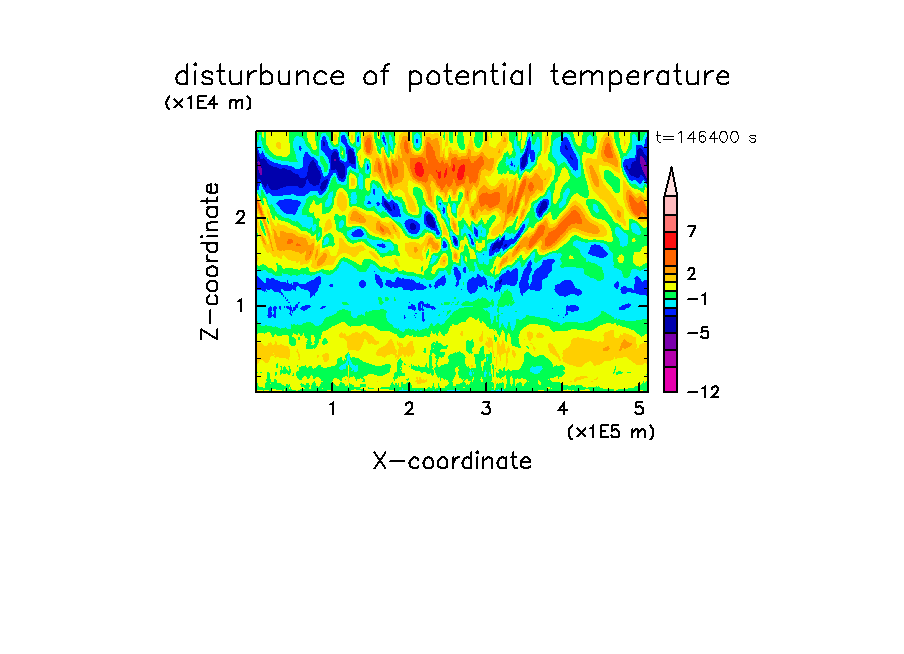 disturbunce of potential temperature

(x1E4 m)

t=146400 s

Z-coordinate

2

1

7

2

−1

−5

−12

1 2 3 4 5

(x1E5 m)

X-coordinate